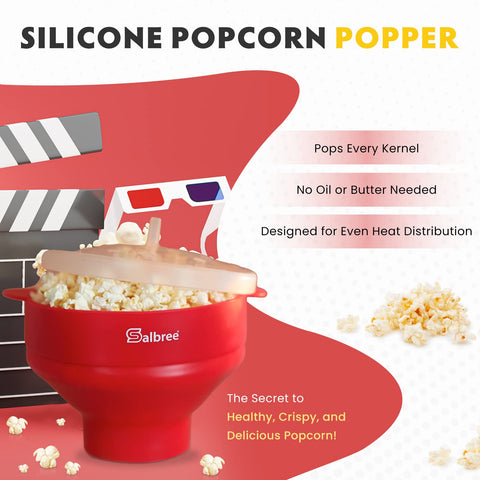 SILICONE POPCORN POPPER

Pops Every Kernel

No Oil or Butter Needed

Designed for Even Heat Distribution

Salbree

The Secret to
Healthy, Crispy, and
Delicious Popcorn!